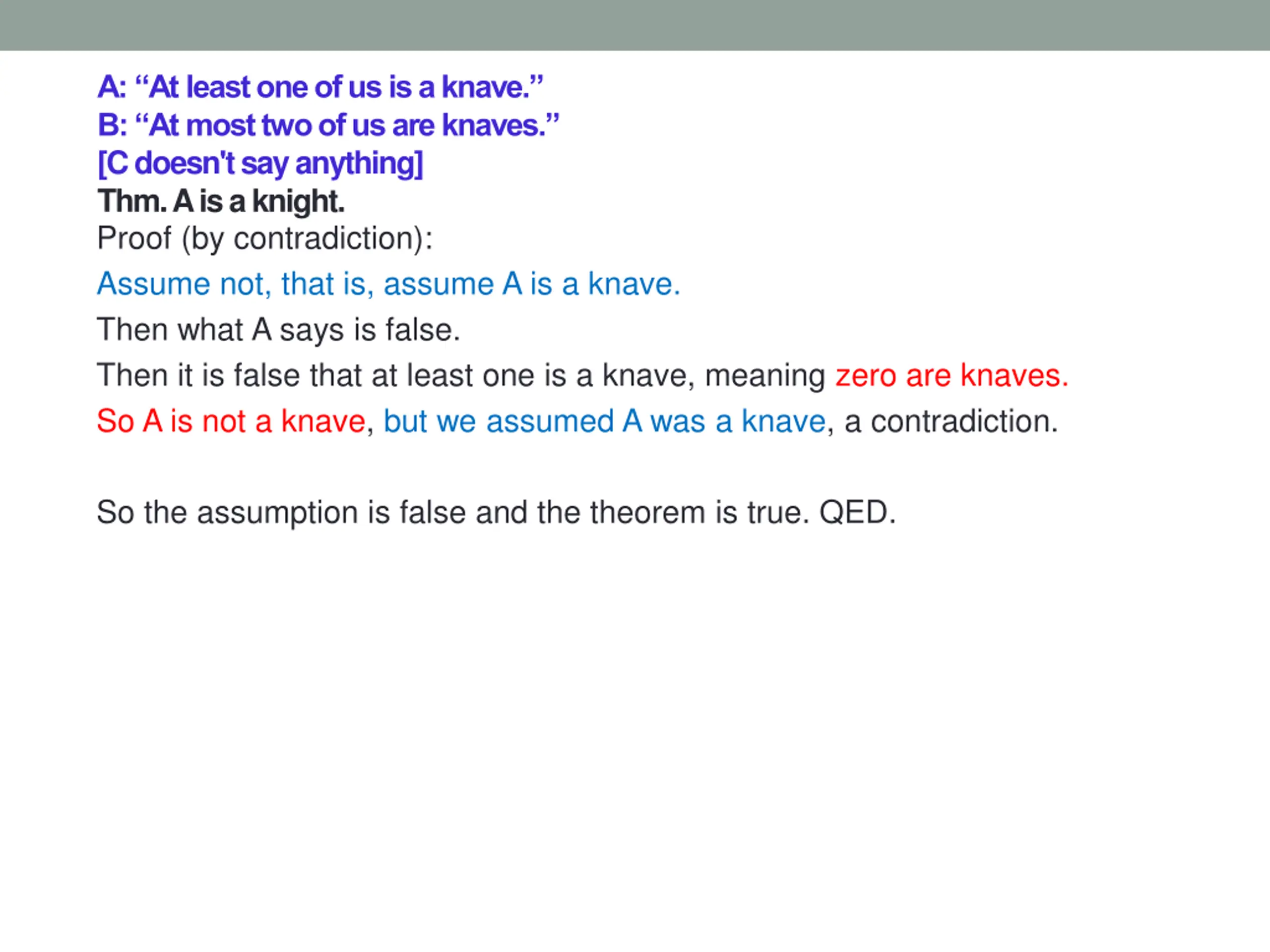 A: “At least one of us is a knave.”
B: “At most two of us are knaves.”
[C doesn't say anything]
Thm. A is a knight.
Proof (by contradiction):

Assume not, that is, assume A is a knave.

Then what A says is false.

Then it is false that at least one is a knave, meaning zero are knaves.

So A is not a knave, but we assumed A was a knave, a contradiction.

So the assumption is false and the theorem is true. QED.